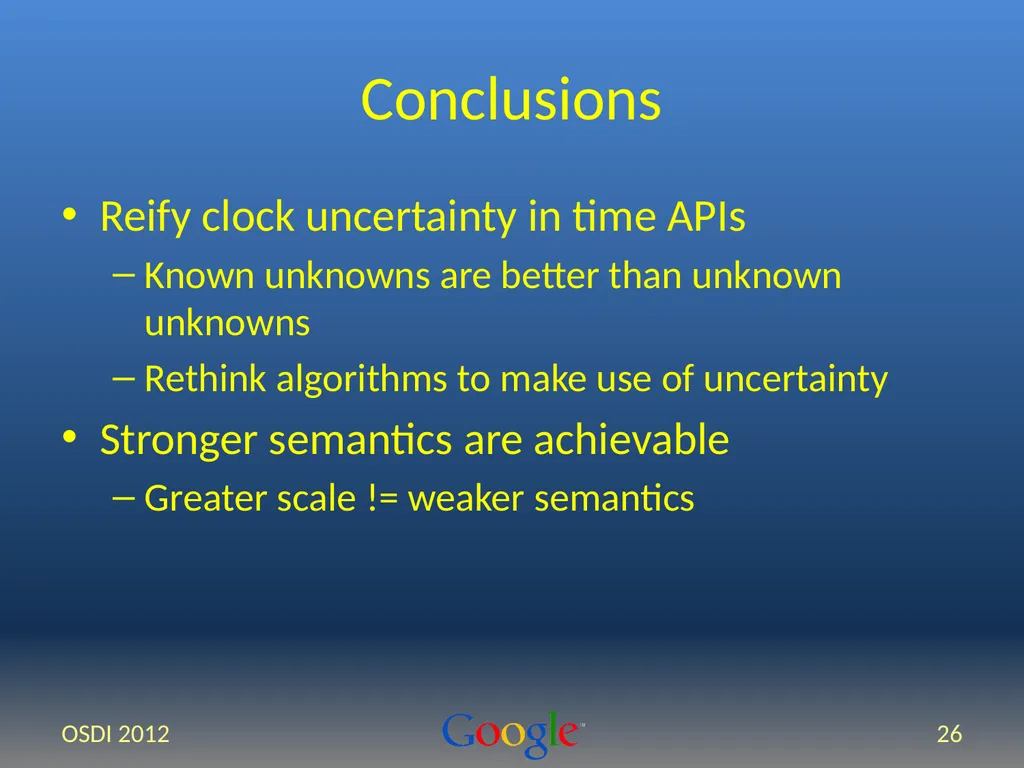 Conclusions

• Reify clock uncertainty in time APIs
– Known unknowns are better than unknown unknowns
– Rethink algorithms to make use of uncertainty

• Stronger semantics are achievable
– Greater scale != weaker semantics

OSDI 2012

Google™

26